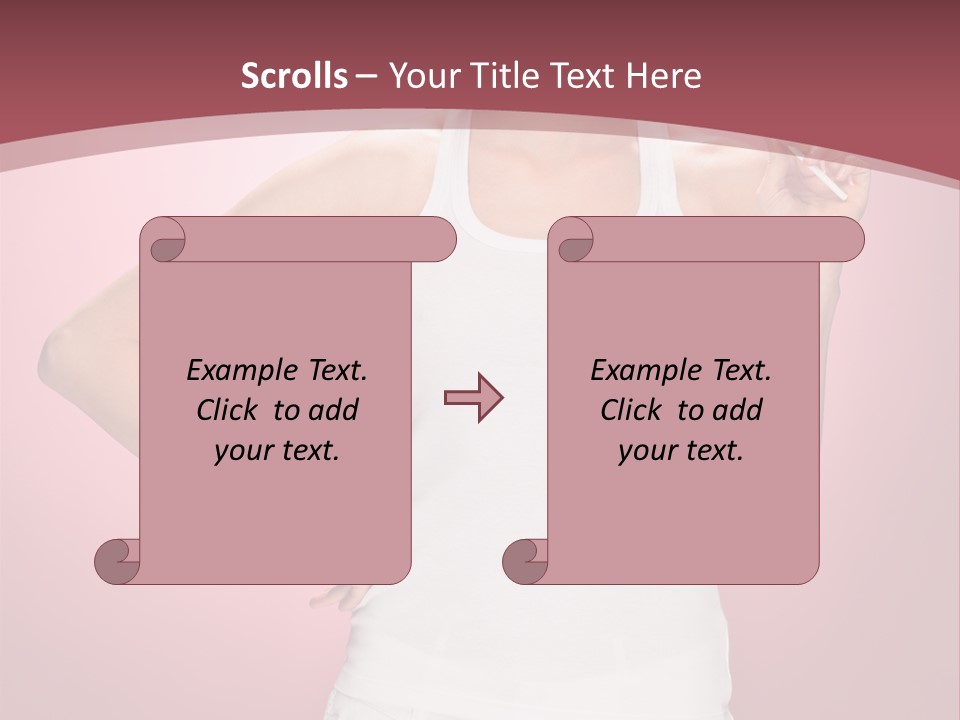 Scrolls – Your Title Text Here

Example Text. Click to add your text.

Example Text. Click to add your text.